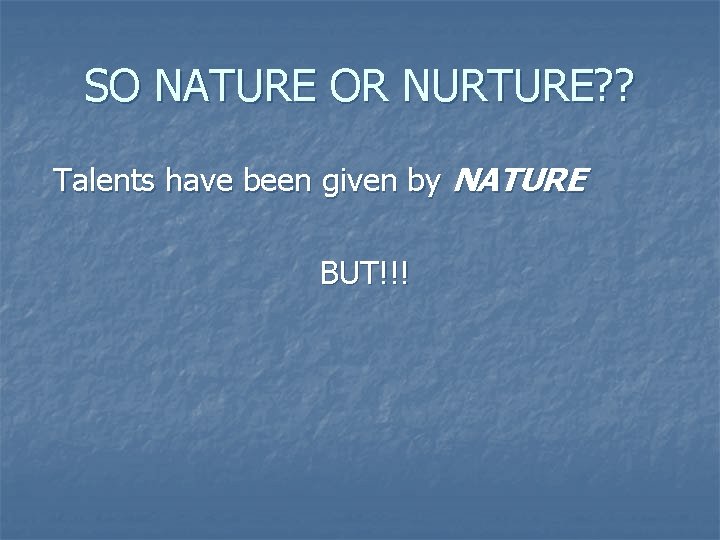 SO NATURE OR NURTURE??

Talents have been given by NATURE

BUT!!!